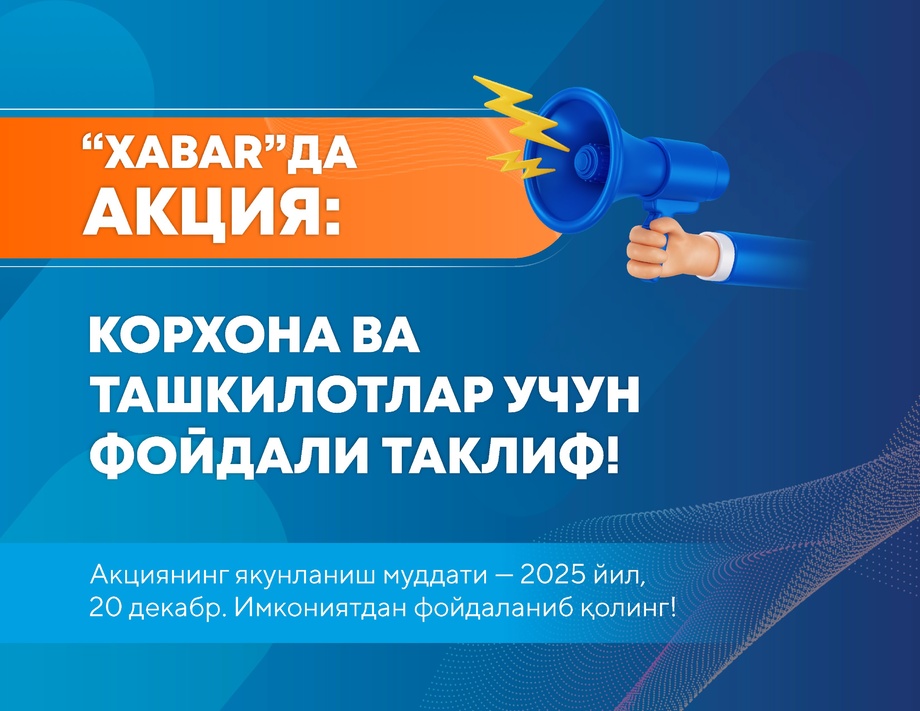 “XABAR”ДА
АКЦИЯ:

КОРХОНА ВА
ТАШКИЛОТЛАР УЧУН
ФОЙДАЛИ ТАКЛИФ!

Акциянинг якунланиш муддати — 2025 йил, 20 декабр. Имкониятдан фойдаланиб қолинг!